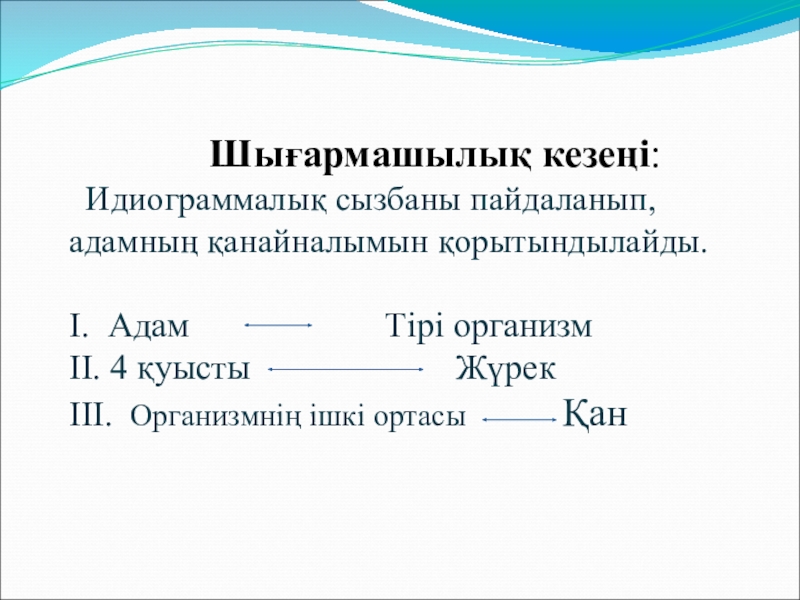 Шығармашылық кезеңі:

Идиограммалық сызбаны пайдаланып, адамның қанайналымын қорытындылайды.

I. Адам Тірі организм
II. 4 қуысты Жүрек
III. Организмнің ішкі ортасы Қан